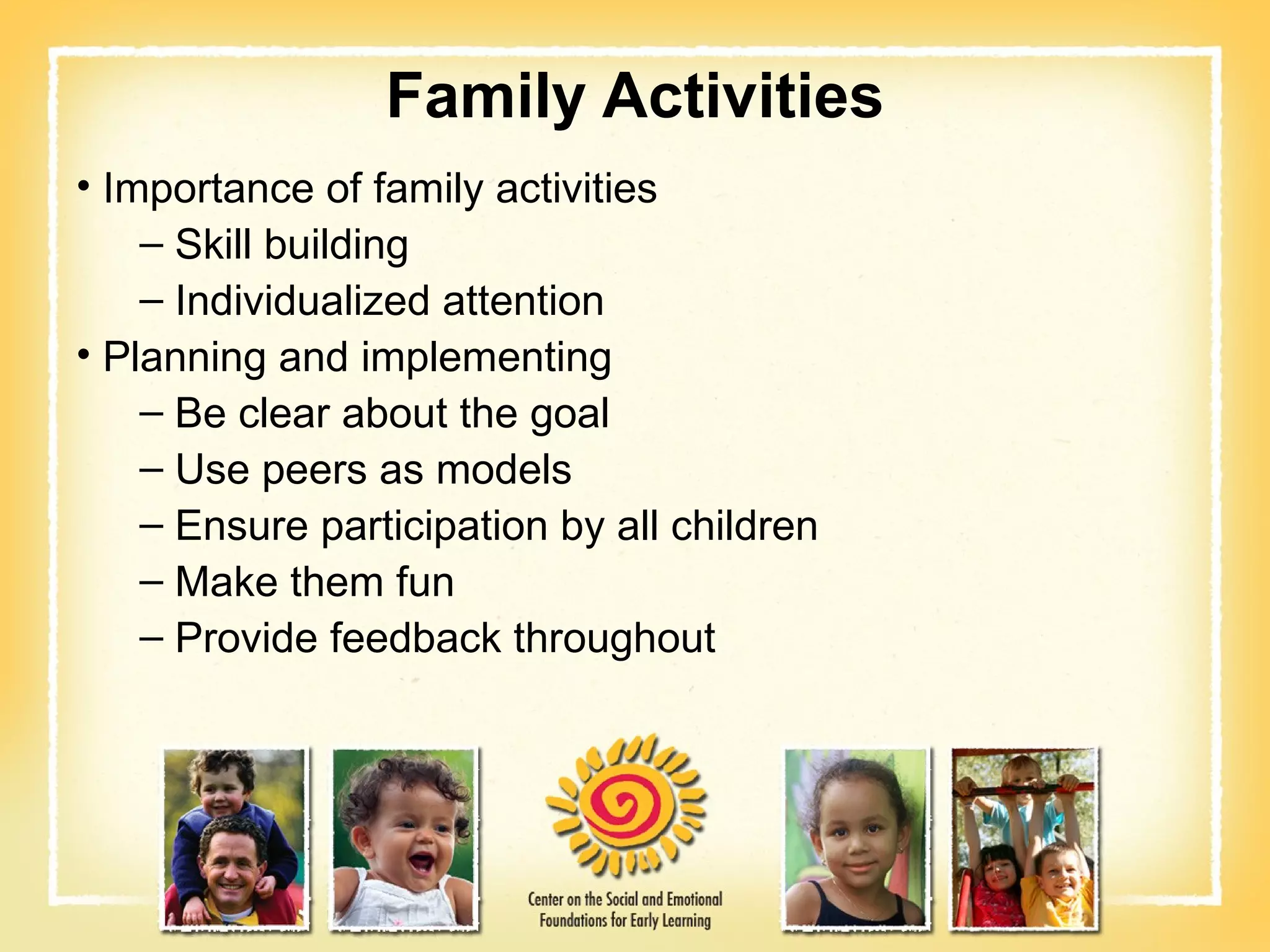 Family Activities

• Importance of family activities
– Skill building
– Individualized attention
• Planning and implementing
– Be clear about the goal
– Use peers as models
– Ensure participation by all children
– Make them fun
– Provide feedback throughout

Center on the Social and Emotional Foundations for Early Learning